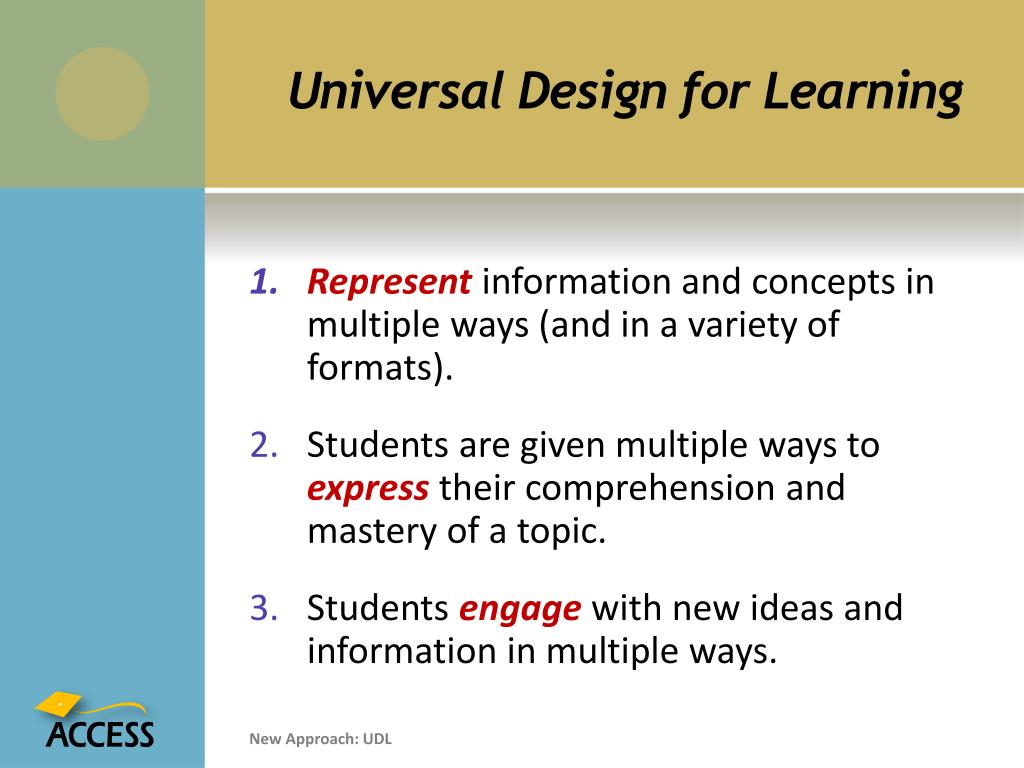 Universal Design for Learning

1. Represent information and concepts in multiple ways (and in a variety of formats).

2. Students are given multiple ways to express their comprehension and mastery of a topic.

3. Students engage with new ideas and information in multiple ways.

ACCESS

New Approach: UDL